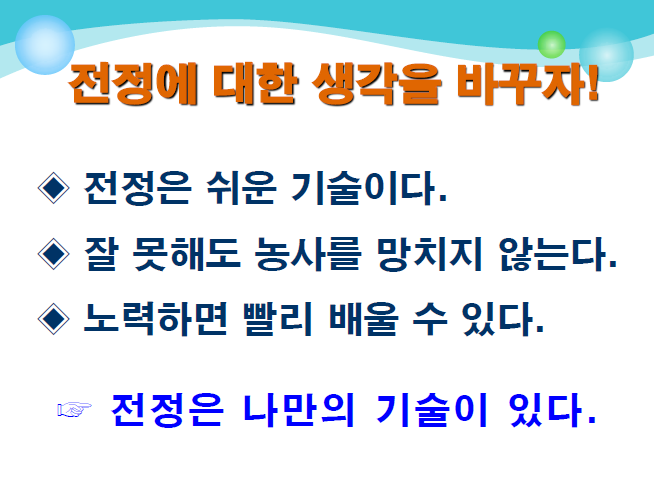 전정에 대한 생각을 바꾸자!

◈ 전정은 쉬운 기술이다.

◈ 잘 못해도 농사를 망치지 않는다.

◈ 노력하면 빨리 배울 수 있다.

☞ 전정은 나만의 기술이 있다.